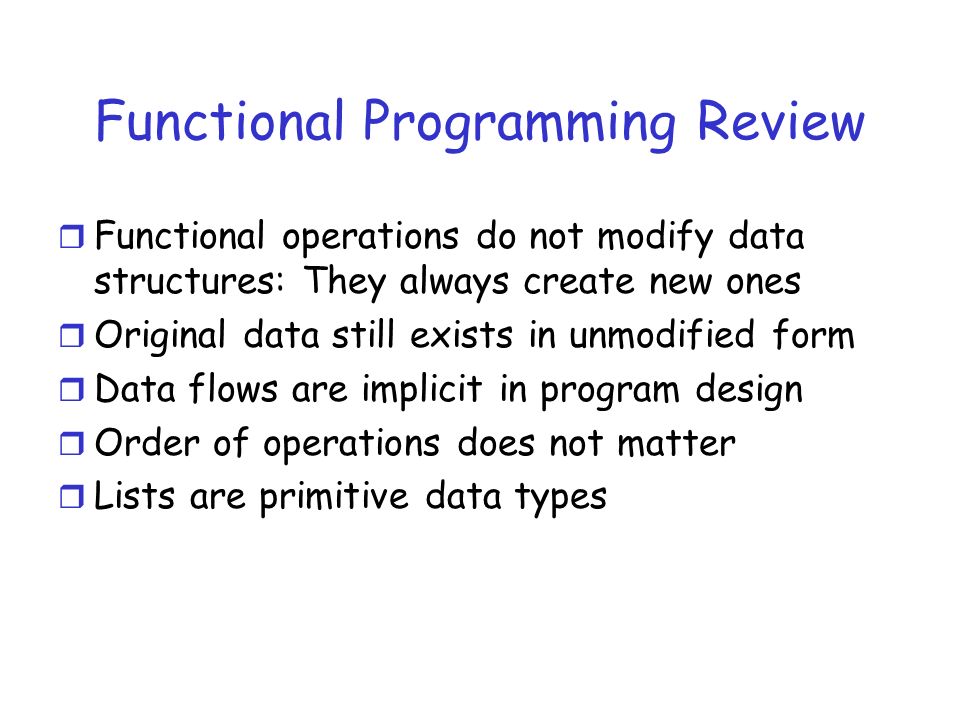 Functional Programming Review

❒ Functional operations do not modify data structures: They always create new ones
❒ Original data still exists in unmodified form
❒ Data flows are implicit in program design
❒ Order of operations does not matter
❒ Lists are primitive data types